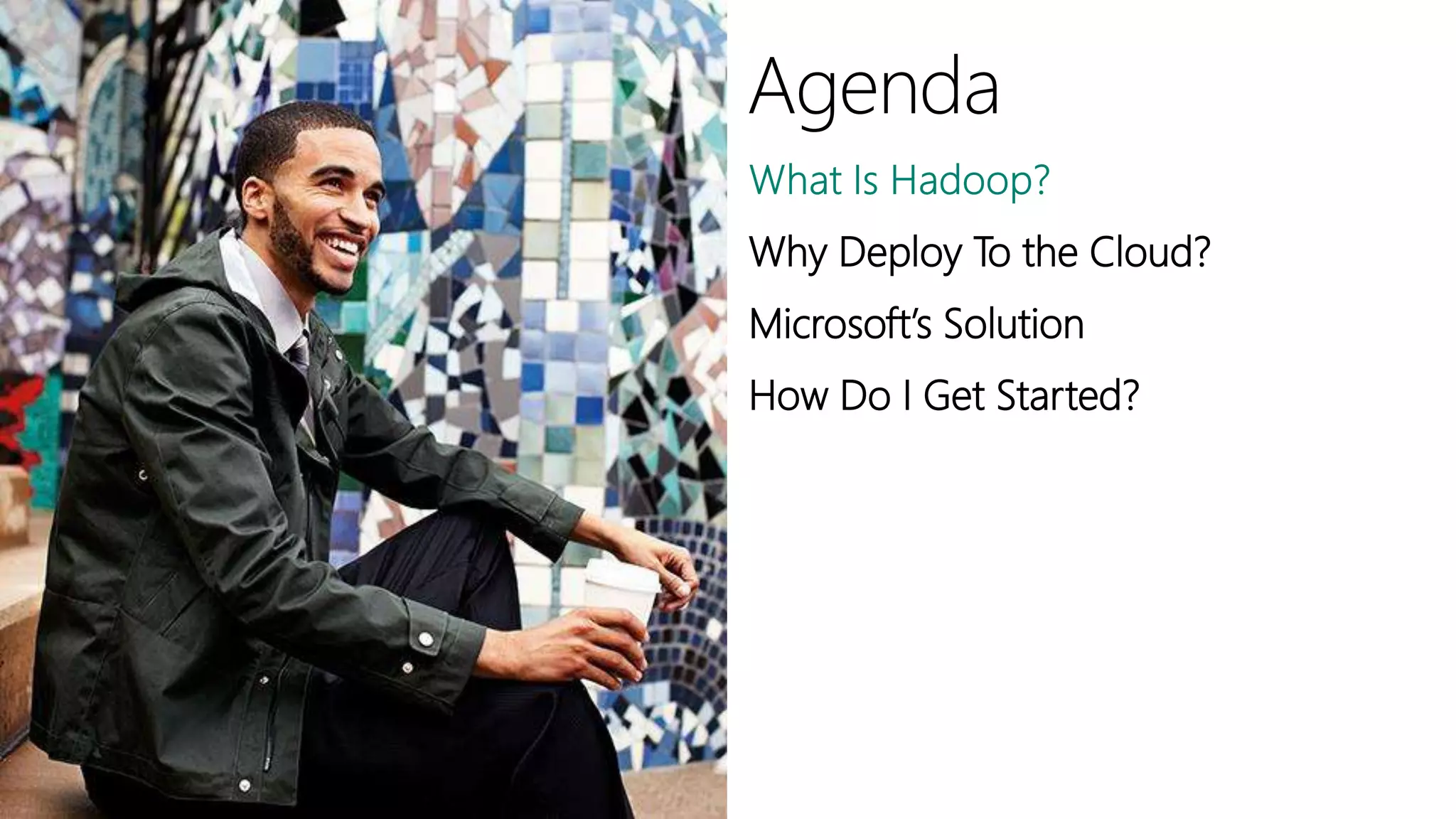 Agenda

What Is Hadoop?

Why Deploy To the Cloud?

Microsoft's Solution

How Do I Get Started?